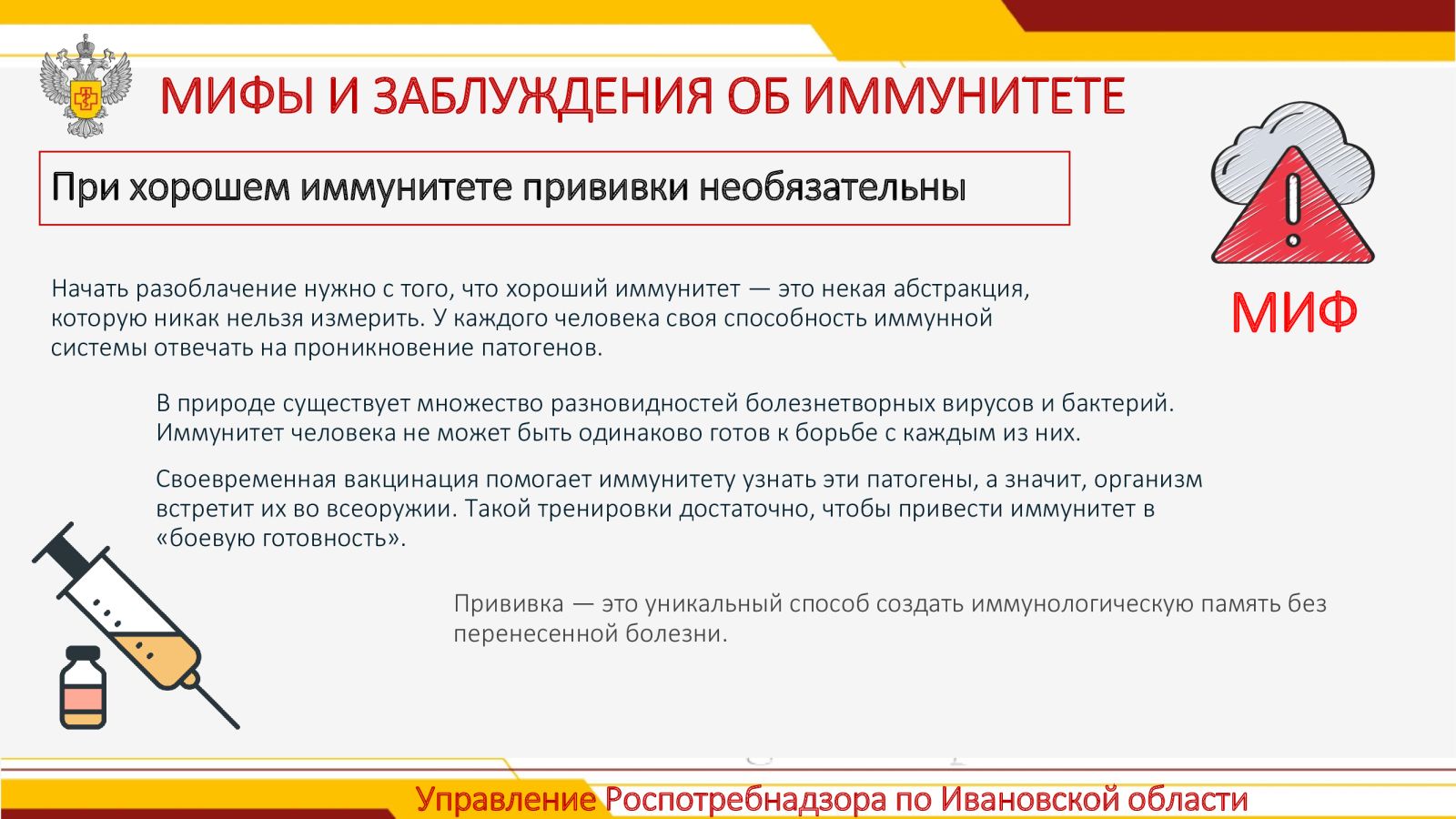 МИФЫ И ЗАБЛУЖДЕНИЯ ОБ ИММУНИТЕТЕ

При хорошем иммунитете прививки необязательны

МИФ

Начать разоблачение нужно с того, что хороший иммунитет — это некая абстракция, которую никак нельзя измерить. У каждого человека своя способность иммунной системы отвечать на проникновение патогенов.

В природе существует множество разновидностей болезнетворных вирусов и бактерий. Иммунитет человека не может быть одинаково готов к борьбе с каждым из них.

Своевременная вакцинация помогает иммунитету узнать эти патогены, а значит, организм встретит их во всеоружии. Такой тренировки достаточно, чтобы привести иммунитет в «боевую готовность».

Прививка — это уникальный способ создать иммунологическую память без перенесенной болезни.

Управление Роспотребнадзора по Ивановской области